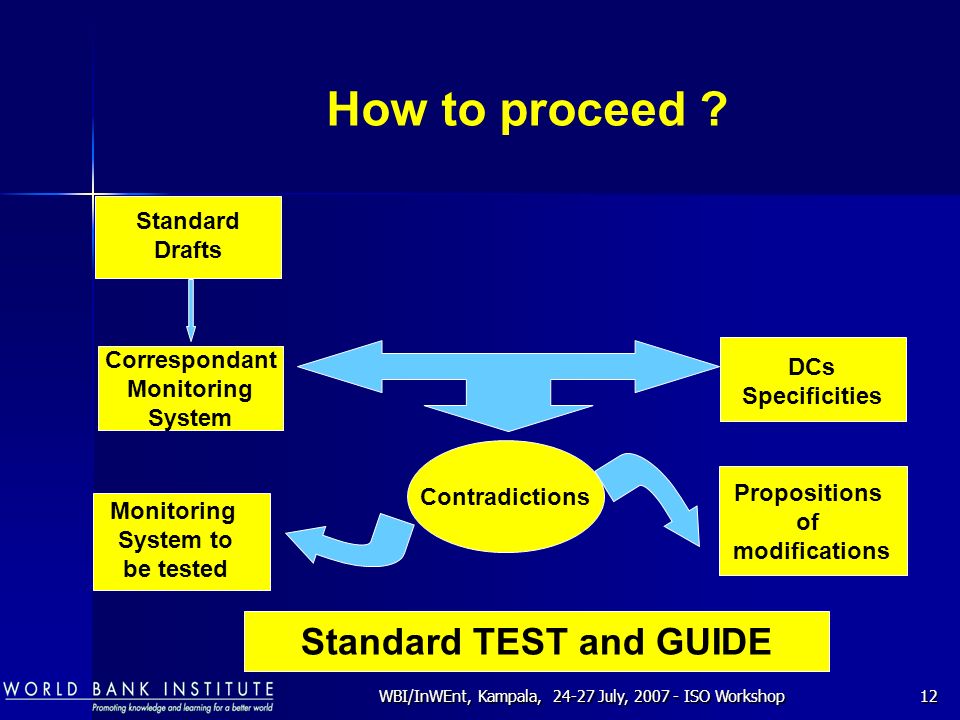 How to proceed ?

Standard Drafts

Correspondant Monitoring System

DCs Specificities

Contradictions

Monitoring System to be tested

Propositions of modifications

Standard TEST and GUIDE

WORLD BANK INSTITUTE
Promoting knowledge and learning for a better world

WBI/InWEnt, Kampala, 24-27 July, 2007 - ISO Workshop

12